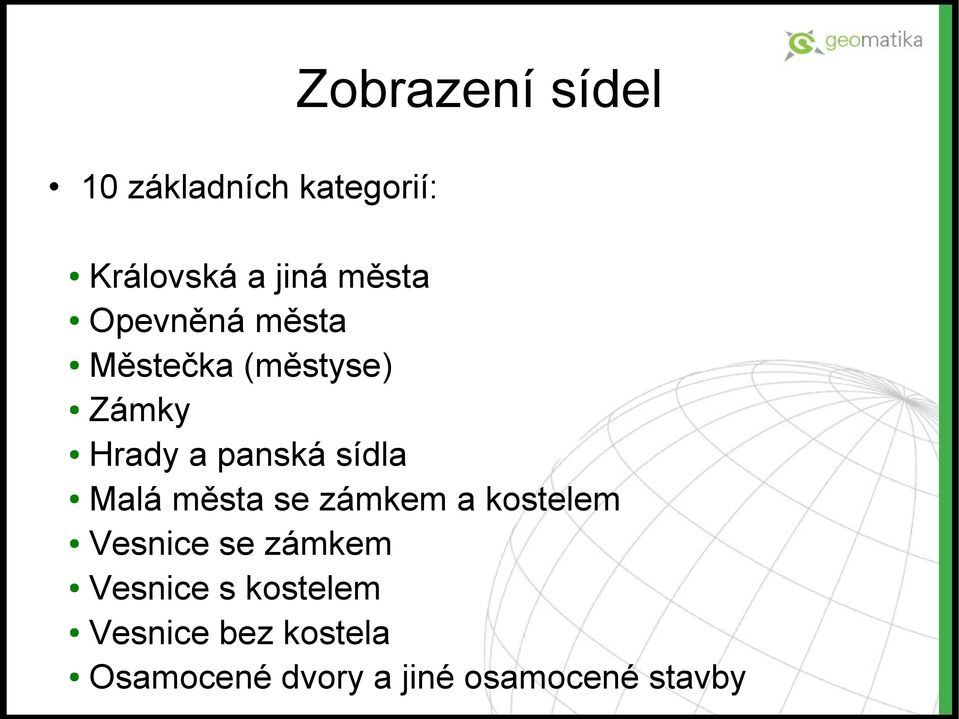 geomatika

Zobrazení sídel

• 10 základních kategorií:

• Královská a jiná města
• Opevněná města
• Městečka (městyse)
• Zámky
• Hrady a panská sídla
• Malá města se zámkem a kostelem
• Vesnice se zámkem
• Vesnice s kostelem
• Vesnice bez kostela
• Osamocené dvory a jiné osamocené stavby